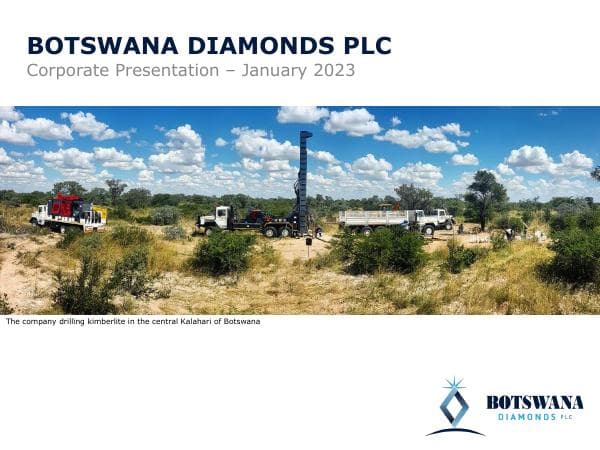 BOTSWANA DIAMONDS PLC
Corporate Presentation – January 2023

The company drilling kimberlite in the central Kalahari of Botswana

BOTSWANA
DIAMONDS PLC